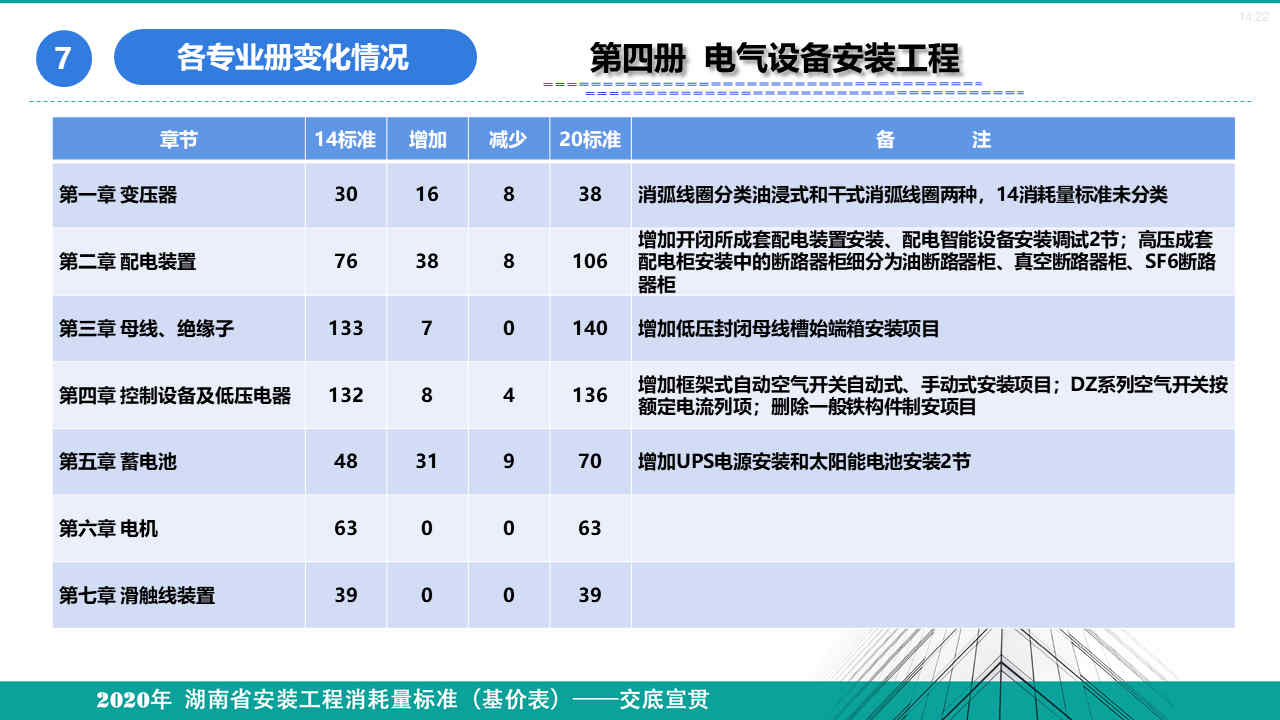 14:22

7 各专业册变化情况

第四册 电气设备安装工程

| 章节 | 14标准 | 增加 | 减少 | 20标准 | 备 注 |
|---|---|---|---|---|---|
| 第一章 变压器 | 30 | 16 | 8 | 38 | 消弧线圈分类油浸式和干式消弧线圈两种，14消耗量标准未分类 |
| 第二章 配电装置 | 76 | 38 | 8 | 106 | 增加开闭所成套配电装置安装、配电智能设备安装调试2节；高压成套配电柜安装中的断路器柜细分为油断路器柜、真空断路器柜、SF6断路器柜 |
| 第三章 母线、绝缘子 | 133 | 7 | 0 | 140 | 增加低压封闭母线槽始端箱安装项目 |
| 第四章 控制设备及低压电器 | 132 | 8 | 4 | 136 | 增加框架式自动空气开关自动式、手动式安装项目；DZ系列空气开关按额定电流列项；删除一般铁构件制安项目 |
| 第五章 蓄电池 | 48 | 31 | 9 | 70 | 增加UPS电源安装和太阳能电池安装2节 |
| 第六章 电机 | 63 | 0 | 0 | 63 | |
| 第七章 滑触线装置 | 39 | 0 | 0 | 39 | |

2020年 湖南省安装工程消耗量标准（基价表）——交底宣贯